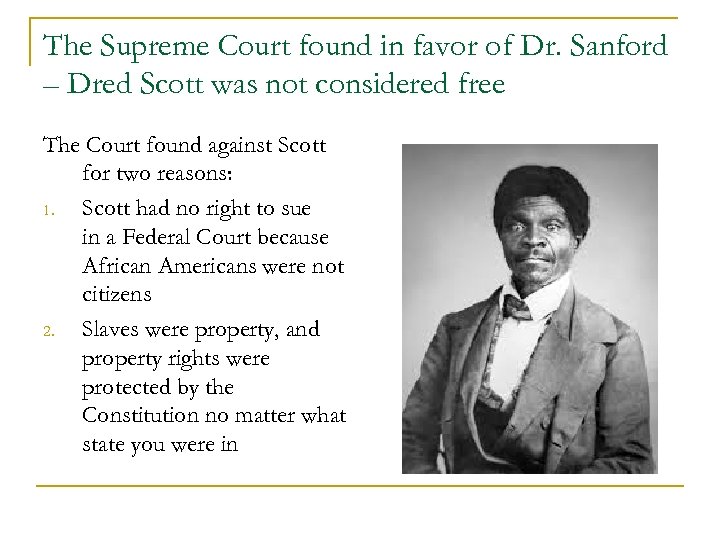 The Supreme Court found in favor of Dr. Sanford – Dred Scott was not considered free

The Court found against Scott for two reasons:

1. Scott had no right to sue in a Federal Court because African Americans were not citizens
2. Slaves were property, and property rights were protected by the Constitution no matter what state you were in